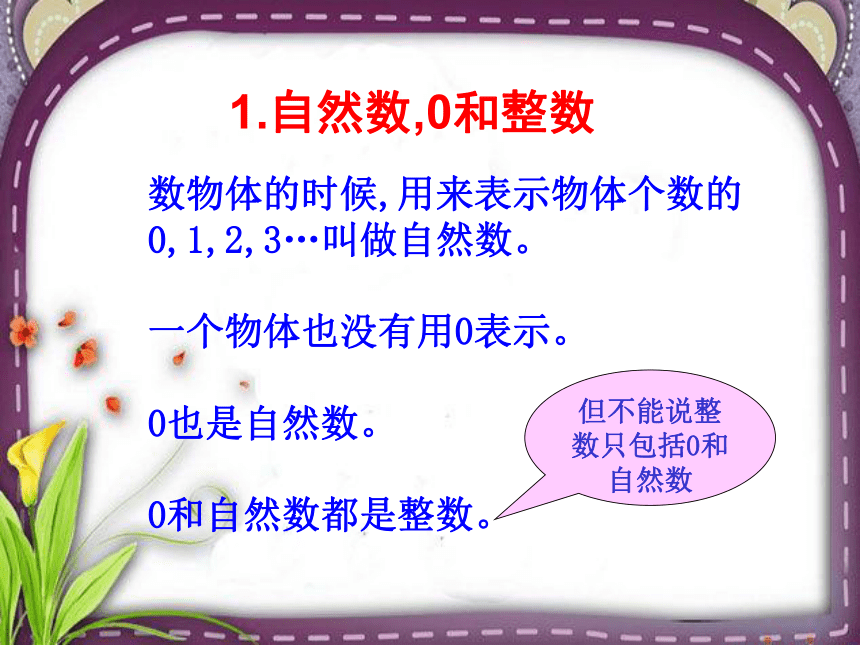 1.自然数,0和整数

数物体的时候,用来表示物体个数的0,1,2,3…叫做自然数。

一个物体也没有用0表示。

0也是自然数。

0和自然数都是整数。

但不能说整数只包括0和自然数